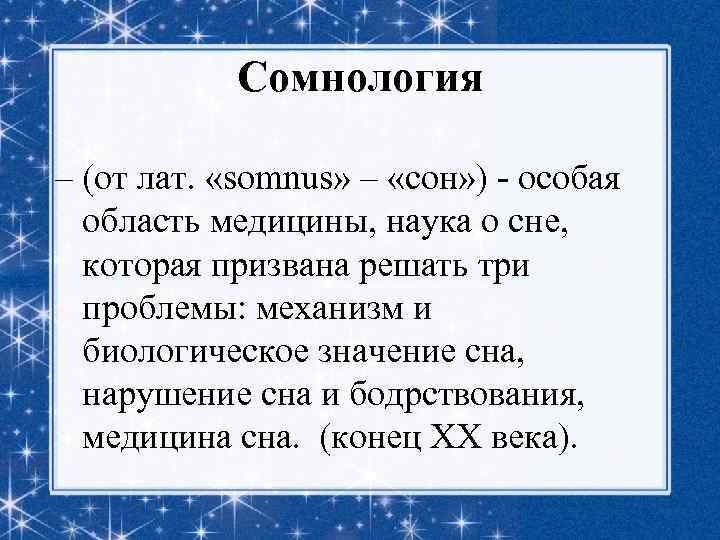 Сомнология

– (от лат. «somnus» – «сон») - особая область медицины, наука о сне, которая призвана решать три проблемы: механизм и биологическое значение сна, нарушение сна и бодрствования, медицина сна. (конец XX века).